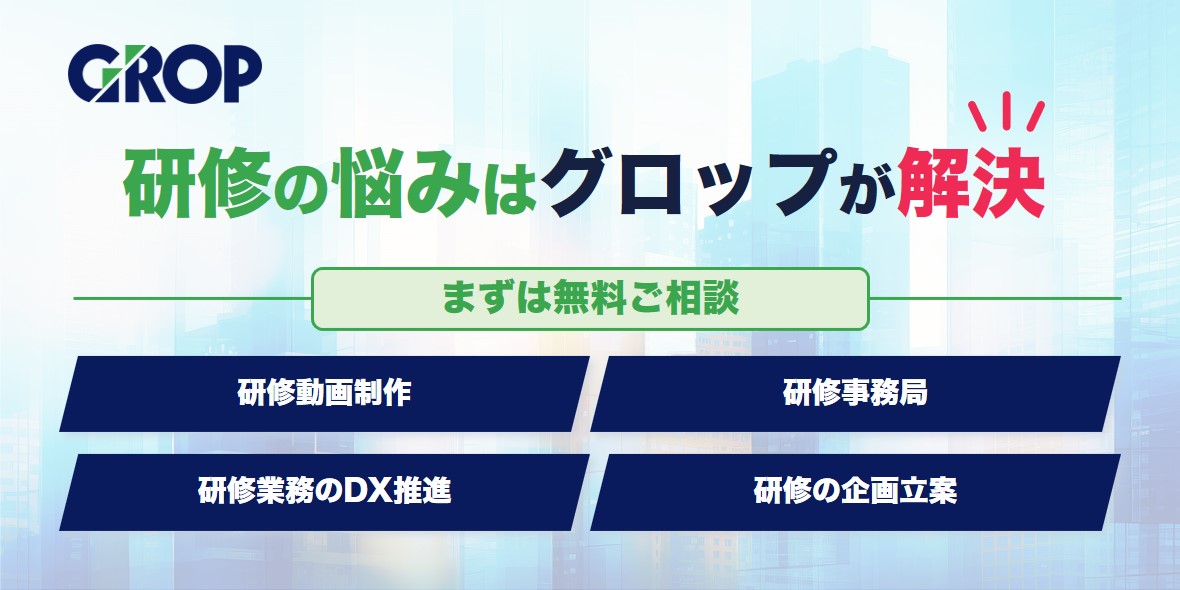 GROP

研修の悩みはグロップが解決

まずは無料ご相談

研修動画制作

研修事務局

研修業務のDX推進

研修の企画立案